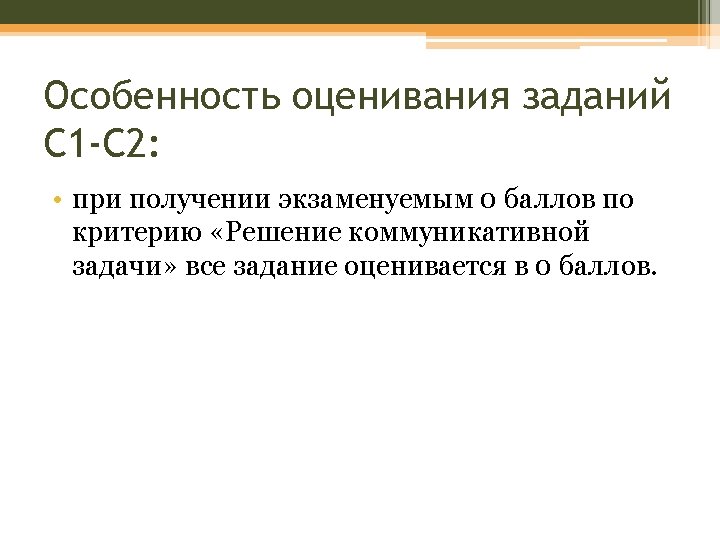 Особенность оценивания заданий С1-С2:

• при получении экзаменуемым 0 баллов по критерию «Решение коммуникативной задачи» все задание оценивается в 0 баллов.